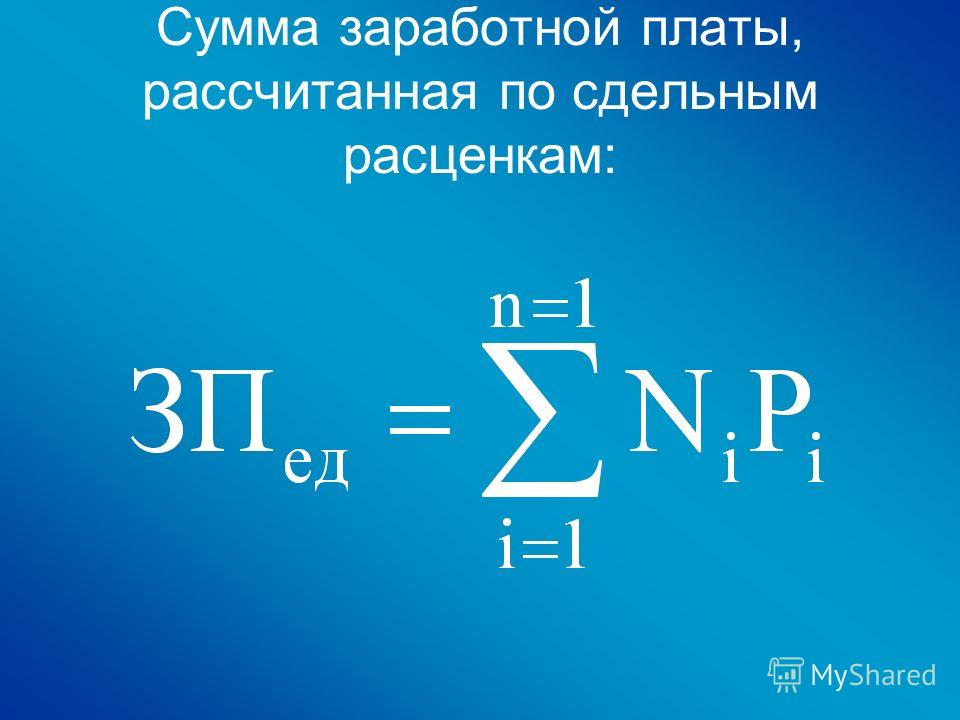 Сумма заработной платы, рассчитанная по сдельным расценкам:

$ЗП_{ед} = \sum_{i=1}^{n=1} N_i P_i$

MyShared